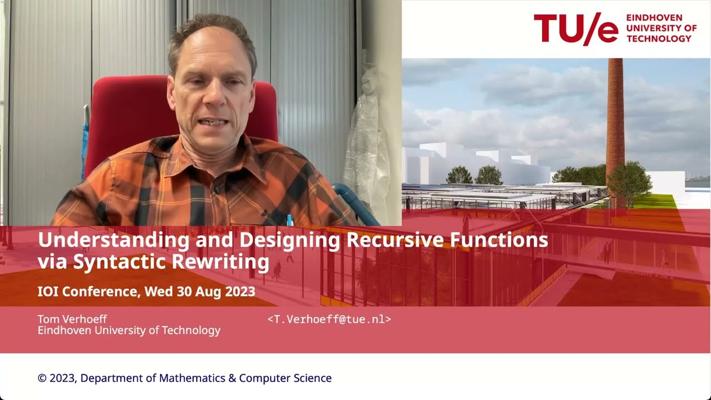 TU/e EINDHOVEN UNIVERSITY OF TECHNOLOGY

Understanding and Designing Recursive Functions via Syntactic Rewriting

IOI Conference, Wed 30 Aug 2023

Tom Verhoeff
Eindhoven University of Technology

<T.Verhoeff@tue.nl>

© 2023, Department of Mathematics & Computer Science